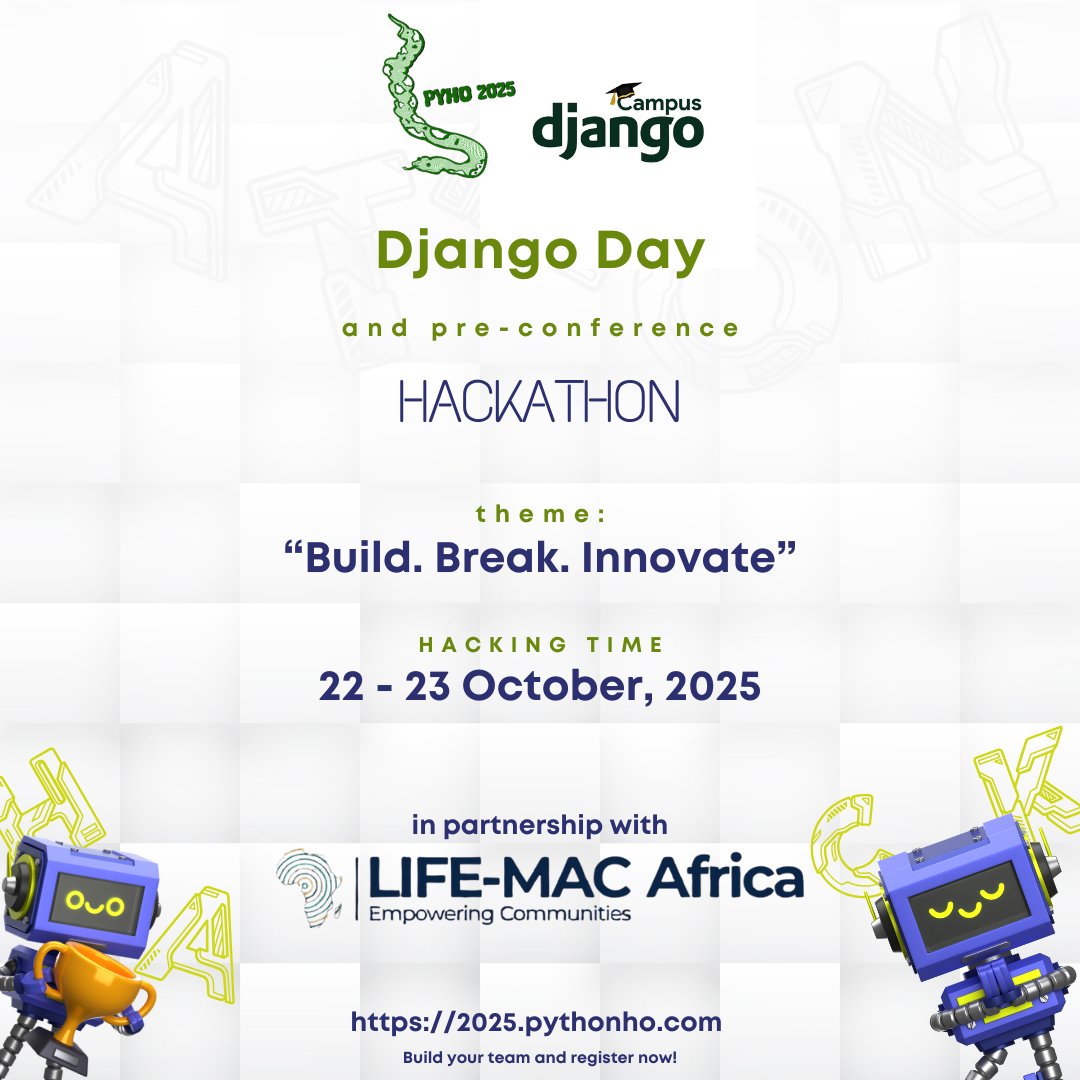 PYHO 2025

Campus django

Django Day

and pre-conference

HACKATHON

theme:
“Build. Break. Innovate”

HACKING TIME
22 - 23 October, 2025

in partnership with

LIFE-MAC Africa
Empowering Communities

https://2025.pythonho.com

Build your team and register now!